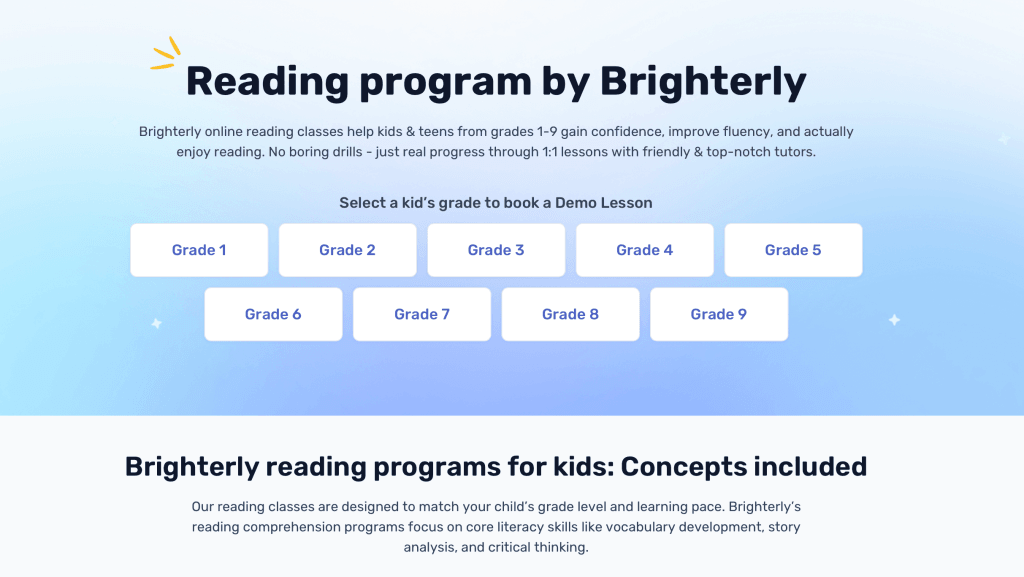 Reading program by Brighterly

Brighterly online reading classes help kids & teens from grades 1-9 gain confidence, improve fluency, and actually enjoy reading. No boring drills - just real progress through 1:1 lessons with friendly & top-notch tutors.

Select a kid's grade to book a Demo Lesson

Grade 1
Grade 2
Grade 3
Grade 4
Grade 5
Grade 6
Grade 7
Grade 8
Grade 9

Brighterly reading programs for kids: Concepts included

Our reading classes are designed to match your child's grade level and learning pace. Brighterly's reading comprehension programs focus on core literacy skills like vocabulary development, story analysis, and critical thinking.